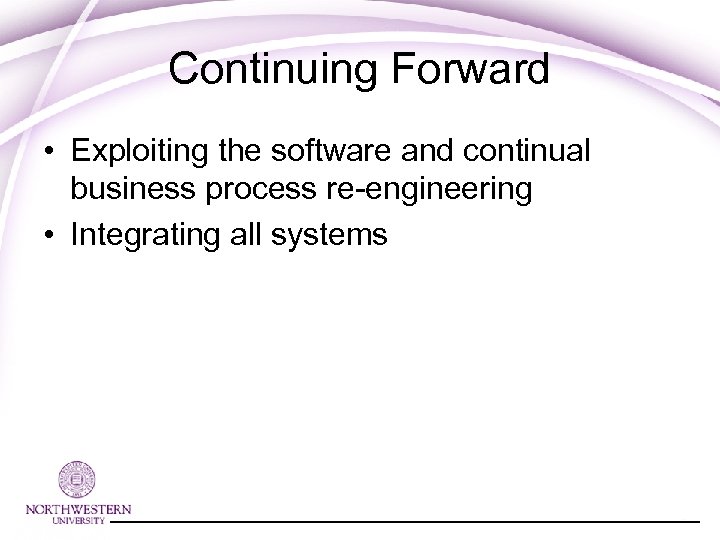 Continuing Forward

• Exploiting the software and continual business process re-engineering
• Integrating all systems

NORTHWESTERN
UNIVERSITY